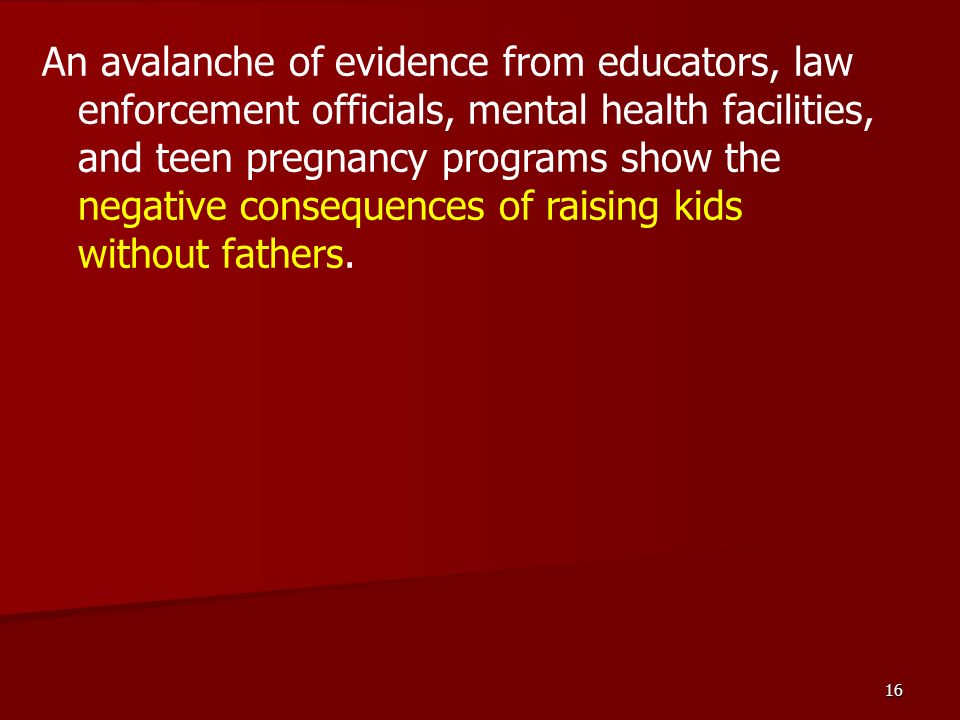 An avalanche of evidence from educators, law enforcement officials, mental health facilities, and teen pregnancy programs show the negative consequences of raising kids without fathers.

16